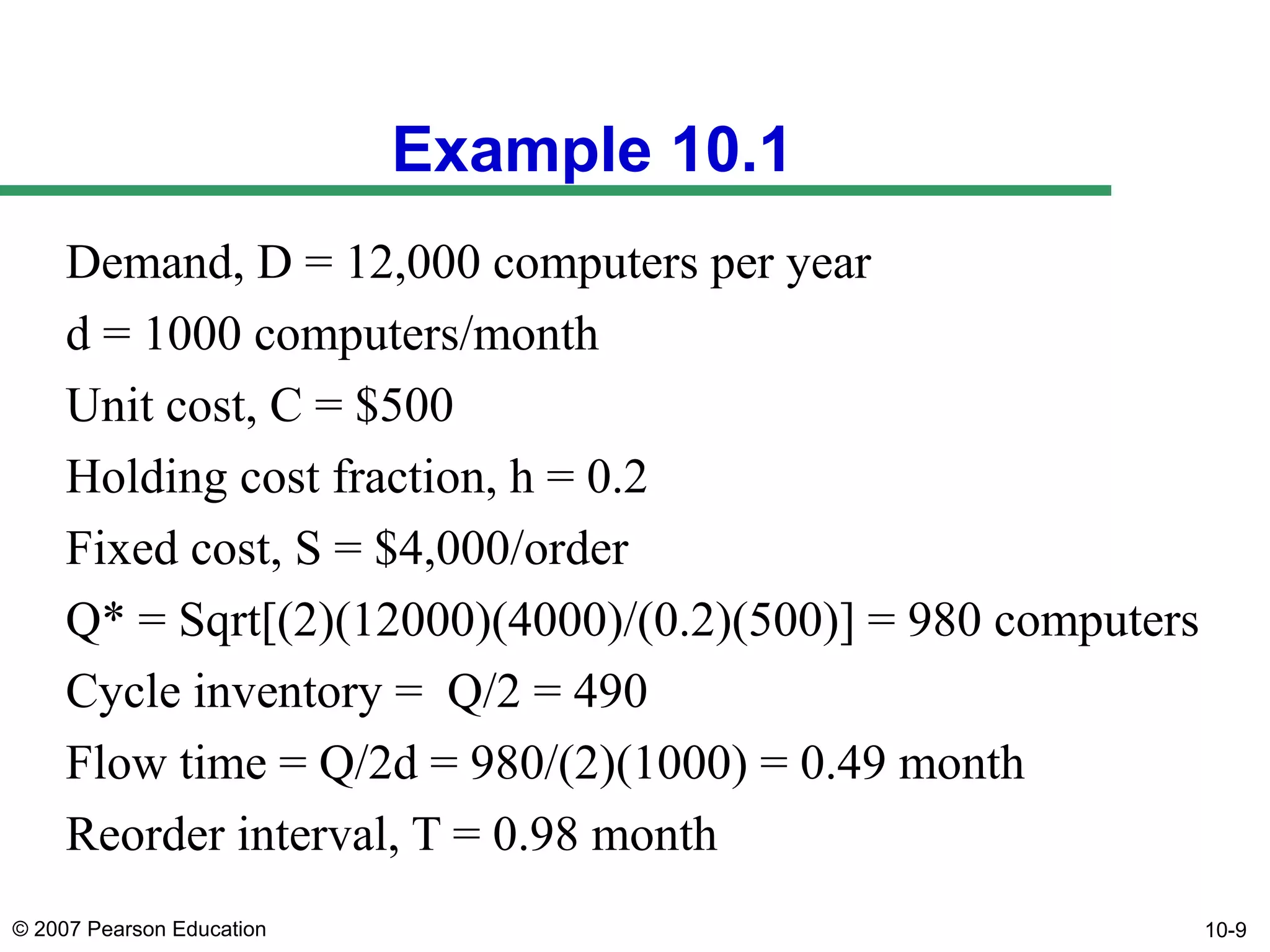 Example 10.1

Demand, D = 12,000 computers per year

d = 1000 computers/month

Unit cost, C = \$500

Holding cost fraction, h = 0.2

Fixed cost, S = \$4,000/order

Q* = Sqrt[(2)(12000)(4000)/(0.2)(500)] = 980 computers

Cycle inventory = Q/2 = 490

Flow time = Q/2d = 980/(2)(1000) = 0.49 month

Reorder interval, T = 0.98 month

© 2007 Pearson Education

10-9